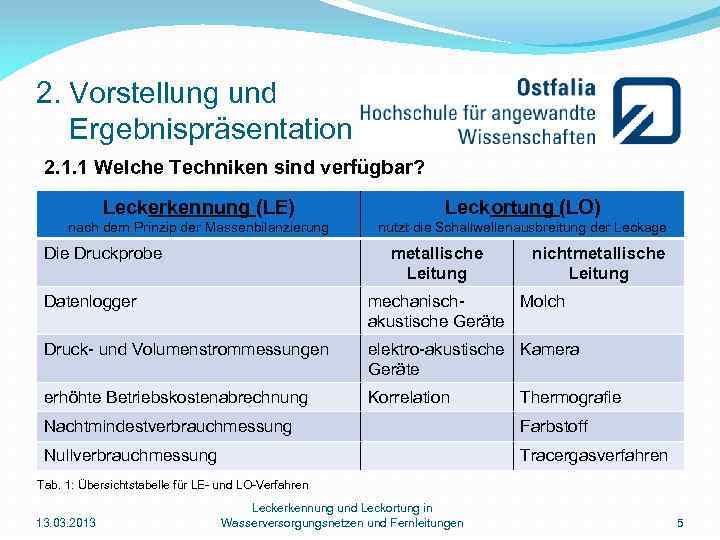 2. Vorstellung und Ergebnispräsentation

Ostfalia
Hochschule für angewandte Wissenschaften

2.1.1 Welche Techniken sind verfügbar?

| Leckerkennung (LE) nach dem Prinzip der Massenbilanzierung | Leckortung (LO) nutzt die Schallwellenausbreitung der Leckage | |
|---|---|---|
| Die Druckprobe | metallische Leitung | nichtmetallische Leitung |
| Datenlogger | mechanisch-akustische Geräte | Molch |
| Druck- und Volumenstrommessungen | elektro-akustische Geräte | Kamera |
| erhöhte Betriebskostenabrechnung | Korrelation | Thermografie |
| Nachtmindestverbrauchmessung | | Farbstoff |
| Nullverbrauchmessung | | Tracergasverfahren |

Tab. 1: Übersichtstabelle für LE- und LO-Verfahren

13.03.2013

Leckerkennung und Leckortung in Wasserversorgungsnetzen und Fernleitungen

5